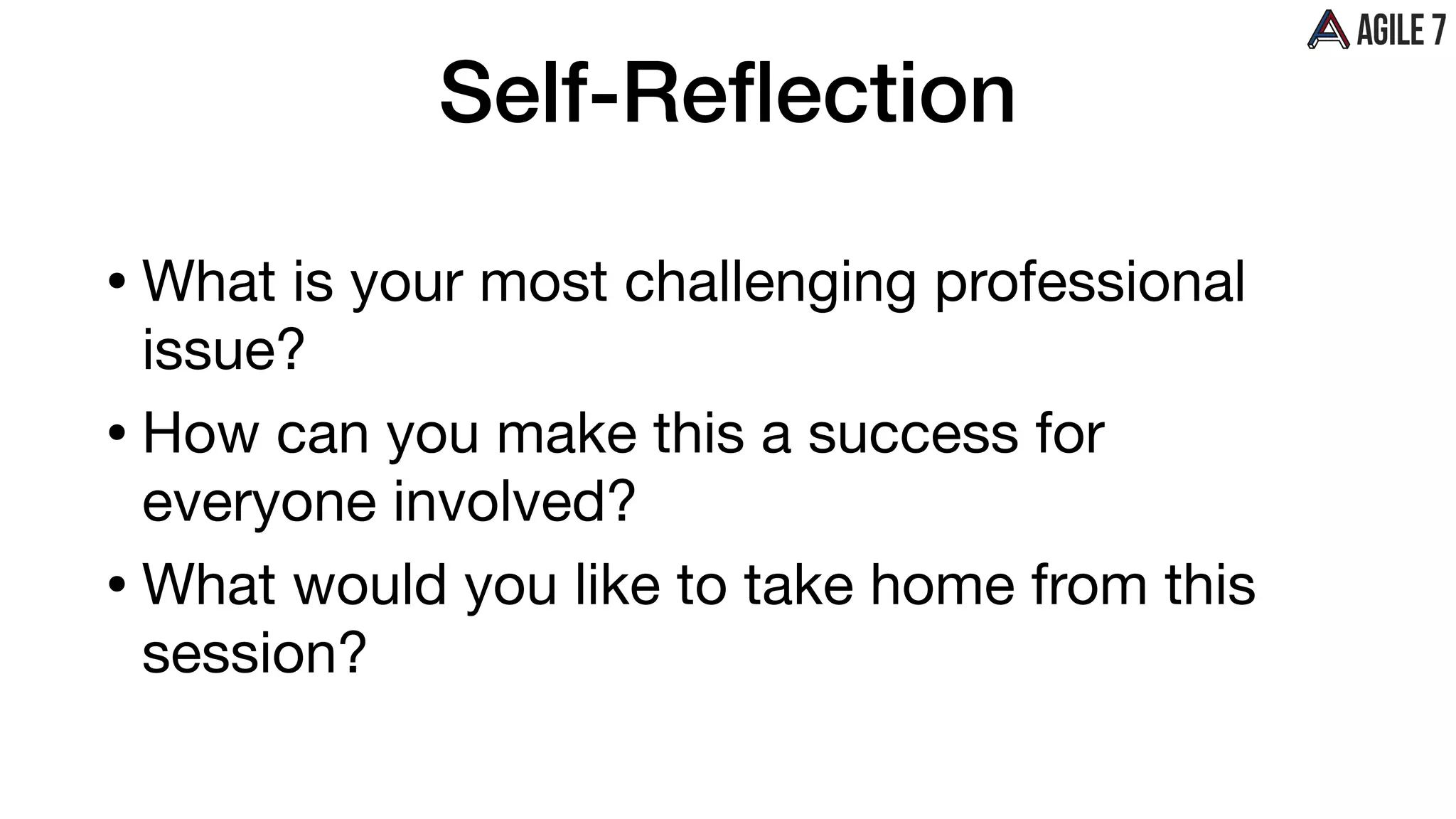 AGILE 7

Self-Reflection

• What is your most challenging professional issue?
• How can you make this a success for everyone involved?
• What would you like to take home from this session?